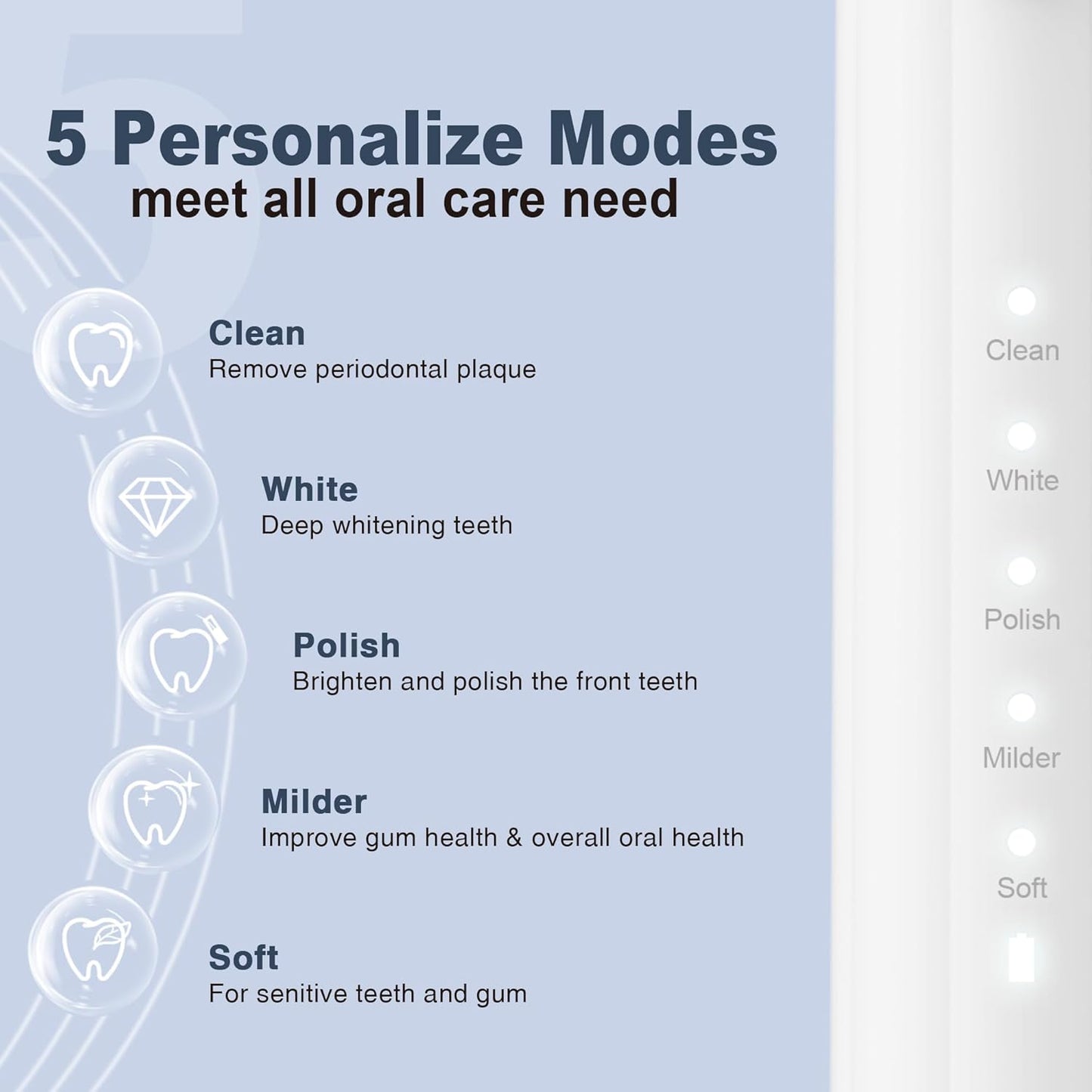 5 Personalize Modes
meet all oral care need

Clean
Remove periodontal plaque

White
Deep whitening teeth

Polish
Brighten and polish the front teeth

Milder
Improve gum health & overall oral health

Soft
For senitive teeth and gum

Clean

White

Polish

Milder

Soft